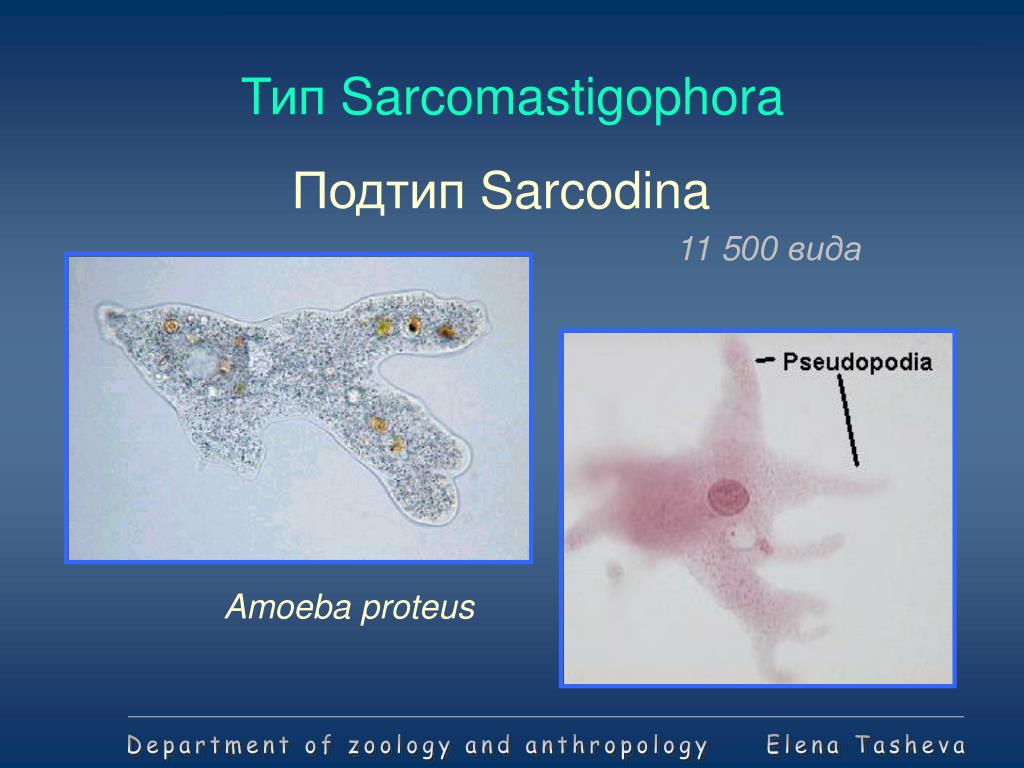 Тип Sarcomastigophora

Подтип Sarcodina

11 500 вида

Pseudopodia

Amoeba proteus

Department of zoology and anthropology Elena Tasheva